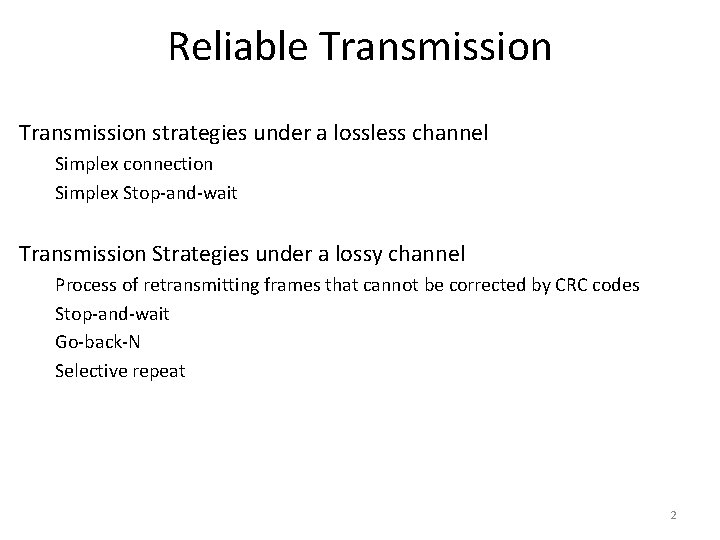 Reliable Transmission

Transmission strategies under a lossless channel

Simplex connection

Simplex Stop-and-wait

Transmission Strategies under a lossy channel

Process of retransmitting frames that cannot be corrected by CRC codes

Stop-and-wait

Go-back-N

Selective repeat

2